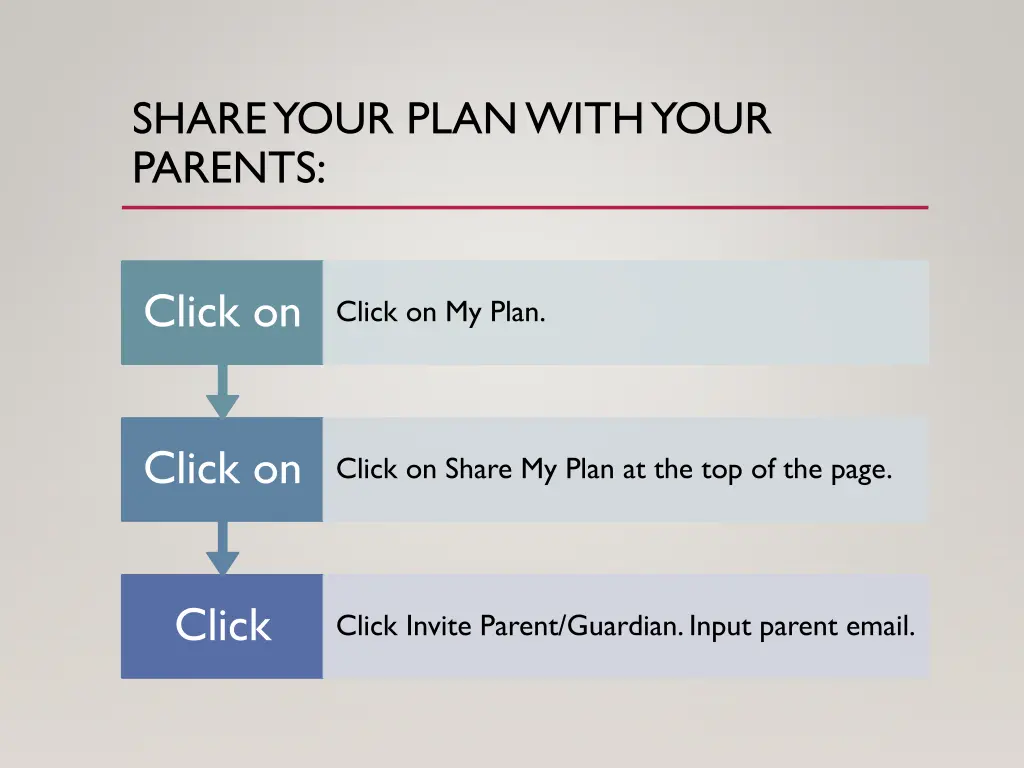 SHARE YOUR PLAN WITH YOUR PARENTS:

Click on

Click on My Plan.

Click on

Click on Share My Plan at the top of the page.

Click

Click Invite Parent/Guardian. Input parent email.